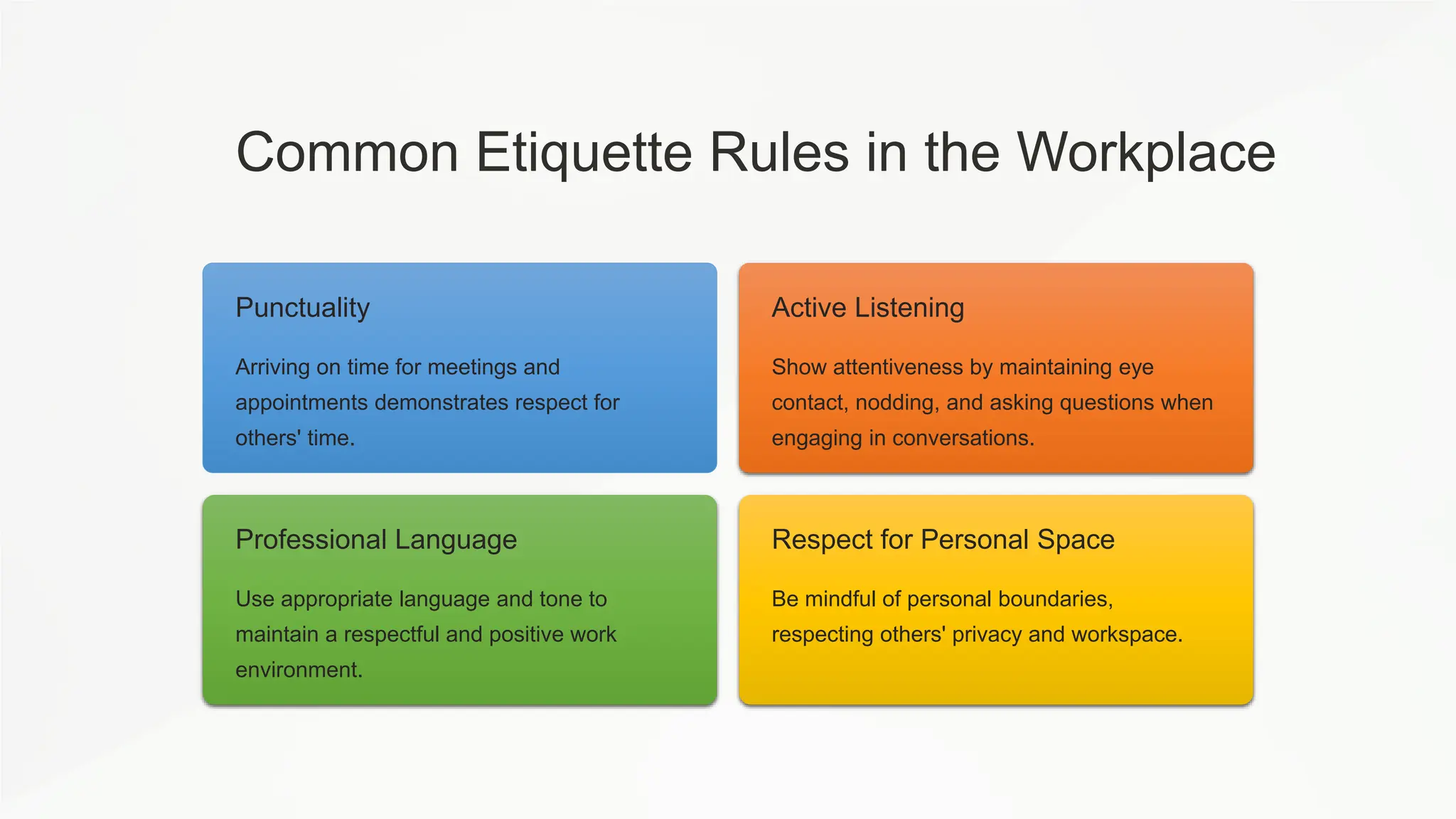 Common Etiquette Rules in the Workplace

Punctuality

Arriving on time for meetings and appointments demonstrates respect for others' time.

Active Listening

Show attentiveness by maintaining eye contact, nodding, and asking questions when engaging in conversations.

Professional Language

Use appropriate language and tone to maintain a respectful and positive work environment.

Respect for Personal Space

Be mindful of personal boundaries, respecting others' privacy and workspace.